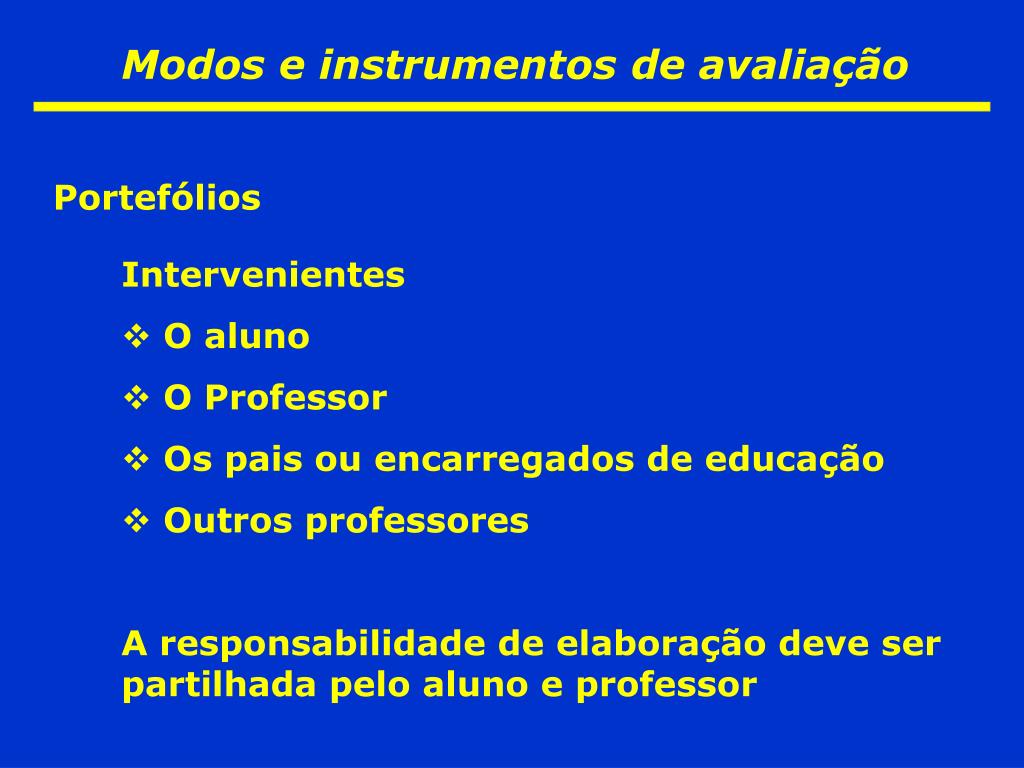 Modos e instrumentos de avaliação

Portefólios

Intervenientes

❖ O aluno

❖ O Professor

❖ Os pais ou encarregados de educação

❖ Outros professores

A responsabilidade de elaboração deve ser partilhada pelo aluno e professor